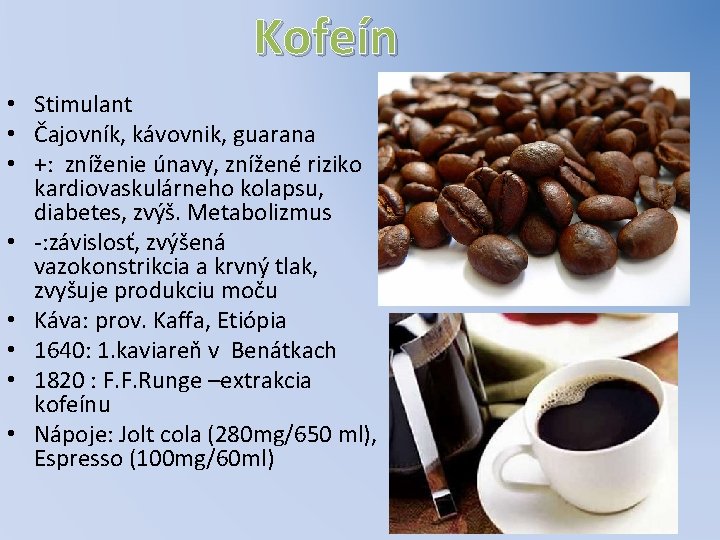 Kofeín

• Stimulant
• Čajovník, kávovnik, guarana
• +: zníženie únavy, znížené riziko kardiovaskulárneho kolapsu, diabetes, zvýš. Metabolizmus
• -:závislosť, zvýšená vazokonstrikcia a krvný tlak, zvyšuje produkciu moču
• Káva: prov. Kaffa, Etiópia
• 1640: 1.kaviareň v Benátkach
• 1820 : F.F.Runge –extrakcia kofeínu
• Nápoje: Jolt cola (280mg/650 ml), Espresso (100mg/60ml)